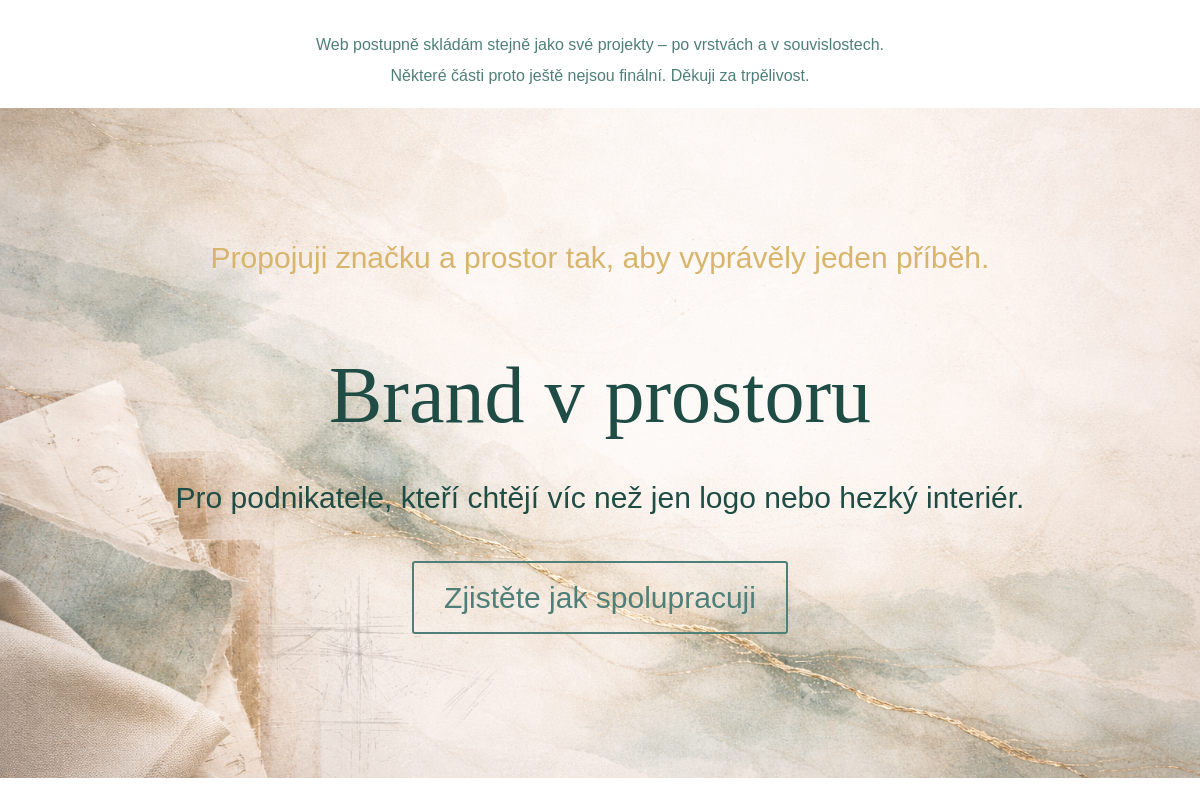 Web postupně skládám stejně jako své projekty – po vrstvách a v souvislostech.
Některé části proto ještě nejsou finální. Děkuji za trpělivost.

Propojuji značku a prostor tak, aby vyprávěly jeden příběh.

Brand v prostoru

Pro podnikatele, kteří chtějí víc než jen logo nebo hezký interiér.

Zjistěte jak spolupracuji